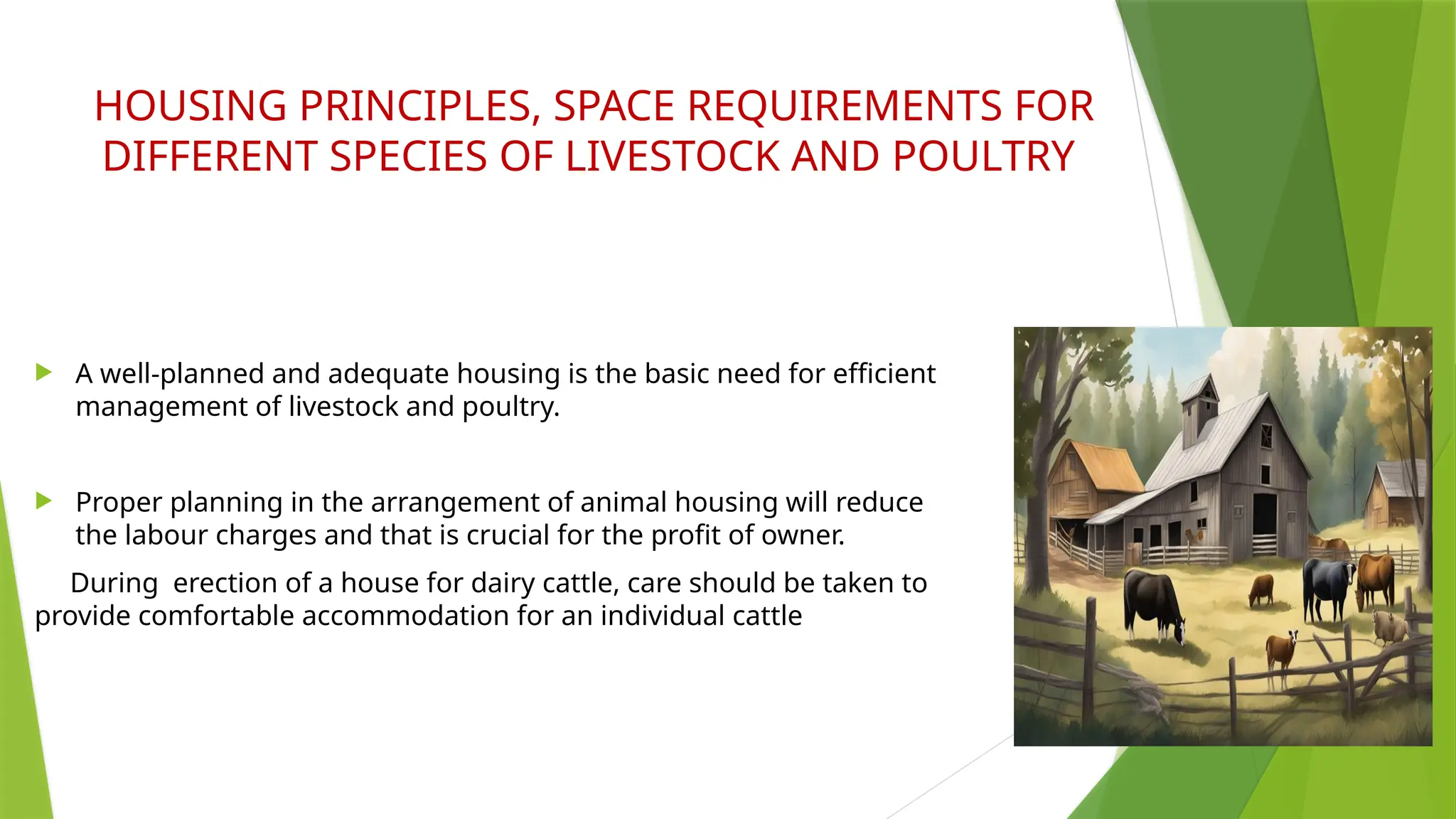 HOUSING PRINCIPLES, SPACE REQUIREMENTS FOR DIFFERENT SPECIES OF LIVESTOCK AND POULTRY

A well-planned and adequate housing is the basic need for efficient management of livestock and poultry.

Proper planning in the arrangement of animal housing will reduce the labour charges and that is crucial for the profit of owner.

During erection of a house for dairy cattle, care should be taken to provide comfortable accommodation for an individual cattle